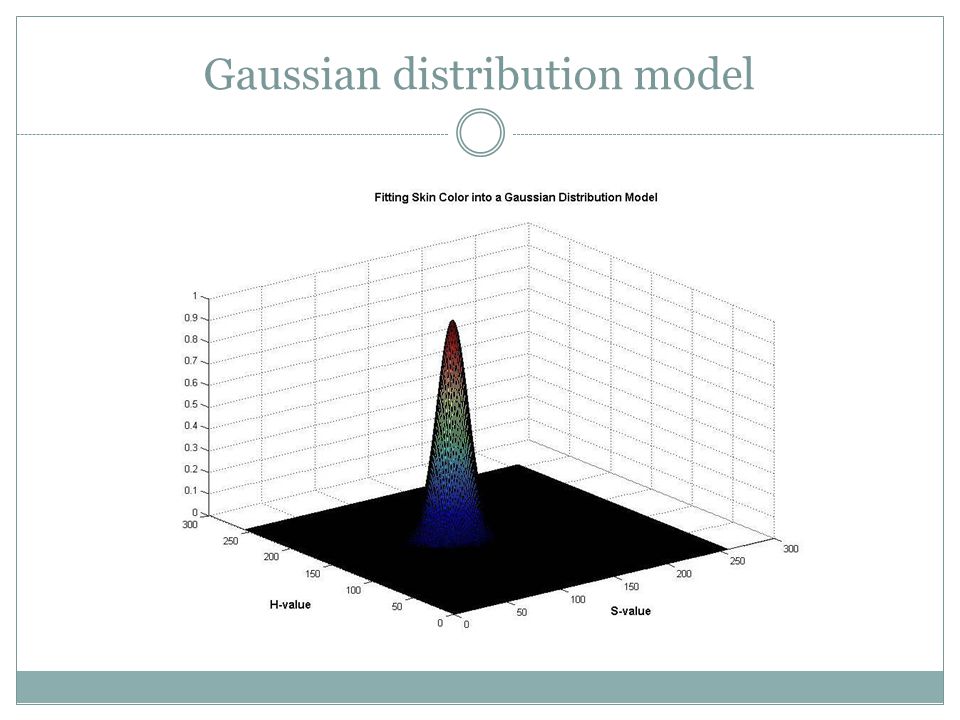 Gaussian distribution model

Fitting Skin Color into a Gaussian Distribution Model

1
0.9
0.8
0.7
0.6
0.5
0.4
0.3
0.2
0.1
0

300
250
200
150
100
50
0
H-value

0
50
100
150
200
250
300
S-value